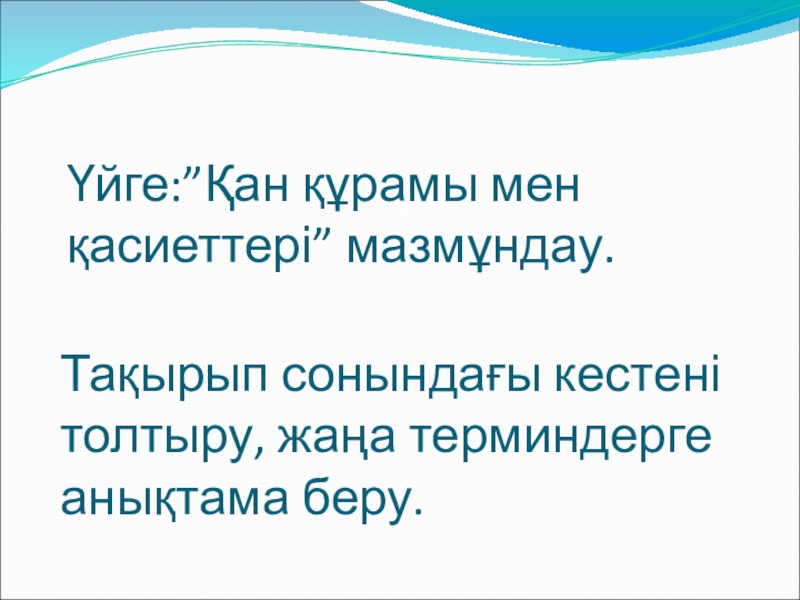 Үйге:”Қан құрамы мен қасиеттері” мазмұндау.

Тақырып сонындағы кестені толтыру, жаңа терминдерге анықтама беру.